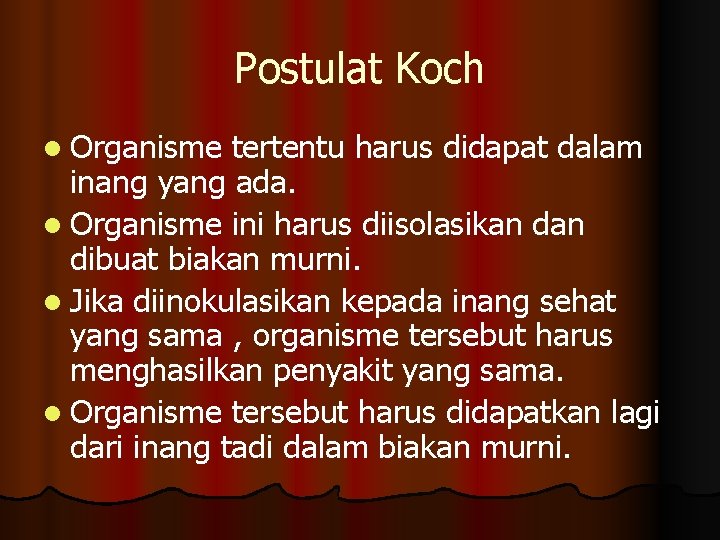 Postulat Koch

- Organisme tertentu harus didapat dalam inang yang ada.
- Organisme ini harus diisolasikan dan dibuat biakan murni.
- Jika diinokulasikan kepada inang sehat yang sama , organisme tersebut harus menghasilkan penyakit yang sama.
- Organisme tersebut harus didapatkan lagi dari inang tadi dalam biakan murni.